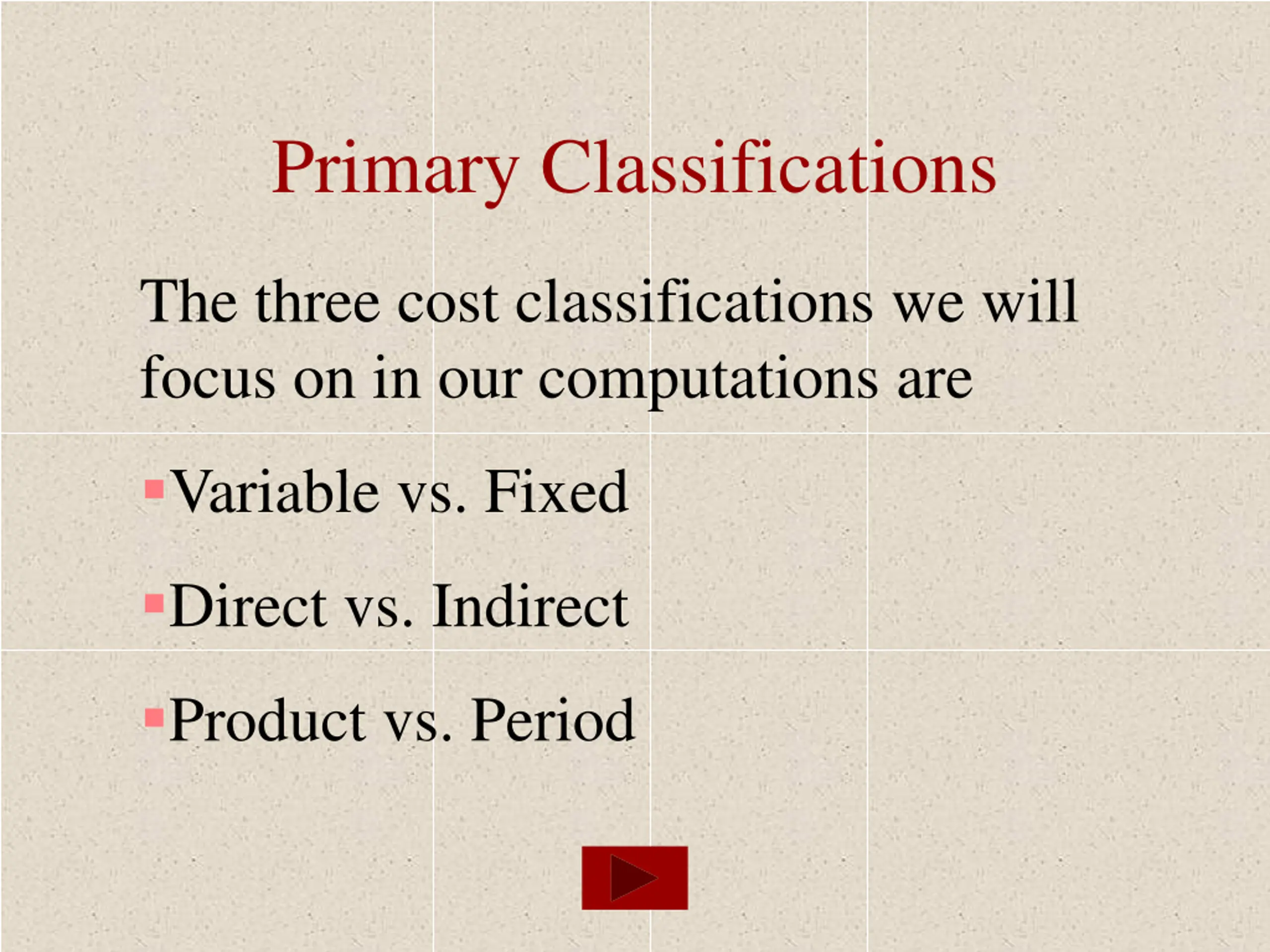 Primary Classifications

The three cost classifications we will focus on in our computations are

Variable vs. Fixed

Direct vs. Indirect

Product vs. Period